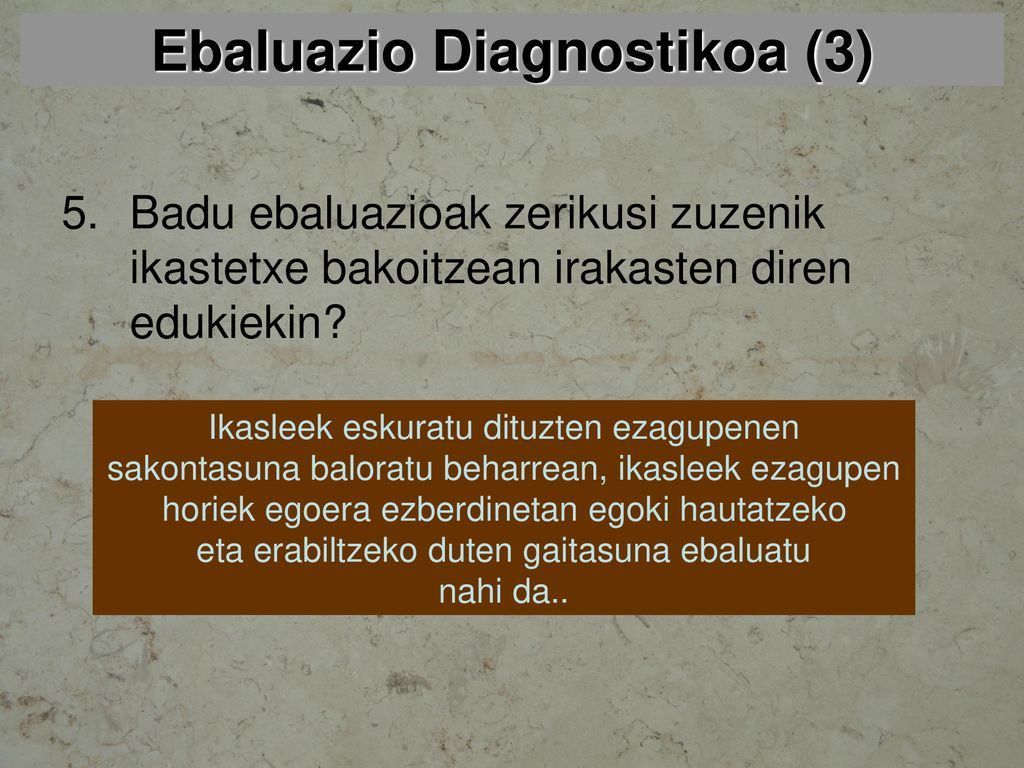 Ebaluazio Diagnostikoa (3)

5. Badu ebaluazioak zerikusi zuzenik ikastetxe bakoitzean irakasten diren edukiekin?

Ikasleek eskuratu dituzten ezagupenen sakontasuna baloratu beharrean, ikasleek ezagupen horiek egoera ezberdinetan egoki hautatzeko eta erabiltzeko duten gaitasuna ebaluatu nahi da..